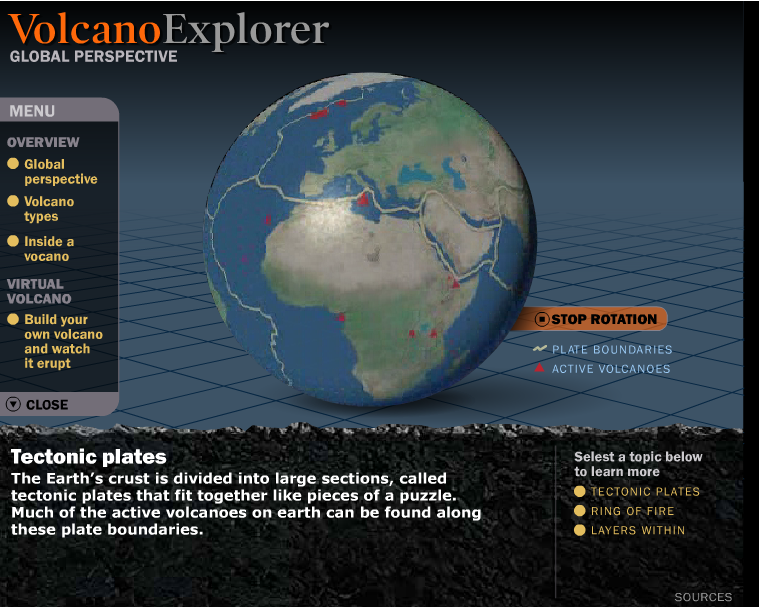 VolcanoExplorer
GLOBAL PERSPECTIVE

MENU

OVERVIEW

Global perspective

Volcano types

Inside a vocano

VIRTUAL VOLCANO

Build your own volcano and watch it erupt

CLOSE

STOP ROTATION

PLATE BOUNDARIES

ACTIVE VOLCANOES

Tectonic plates

The Earth's crust is divided into large sections, called tectonic plates that fit together like pieces of a puzzle. Much of the active volcanoes on earth can be found along these plate boundaries.

Select a topic below to learn more

TECTONIC PLATES

RING OF FIRE

LAYERS WITHIN

SOURCES